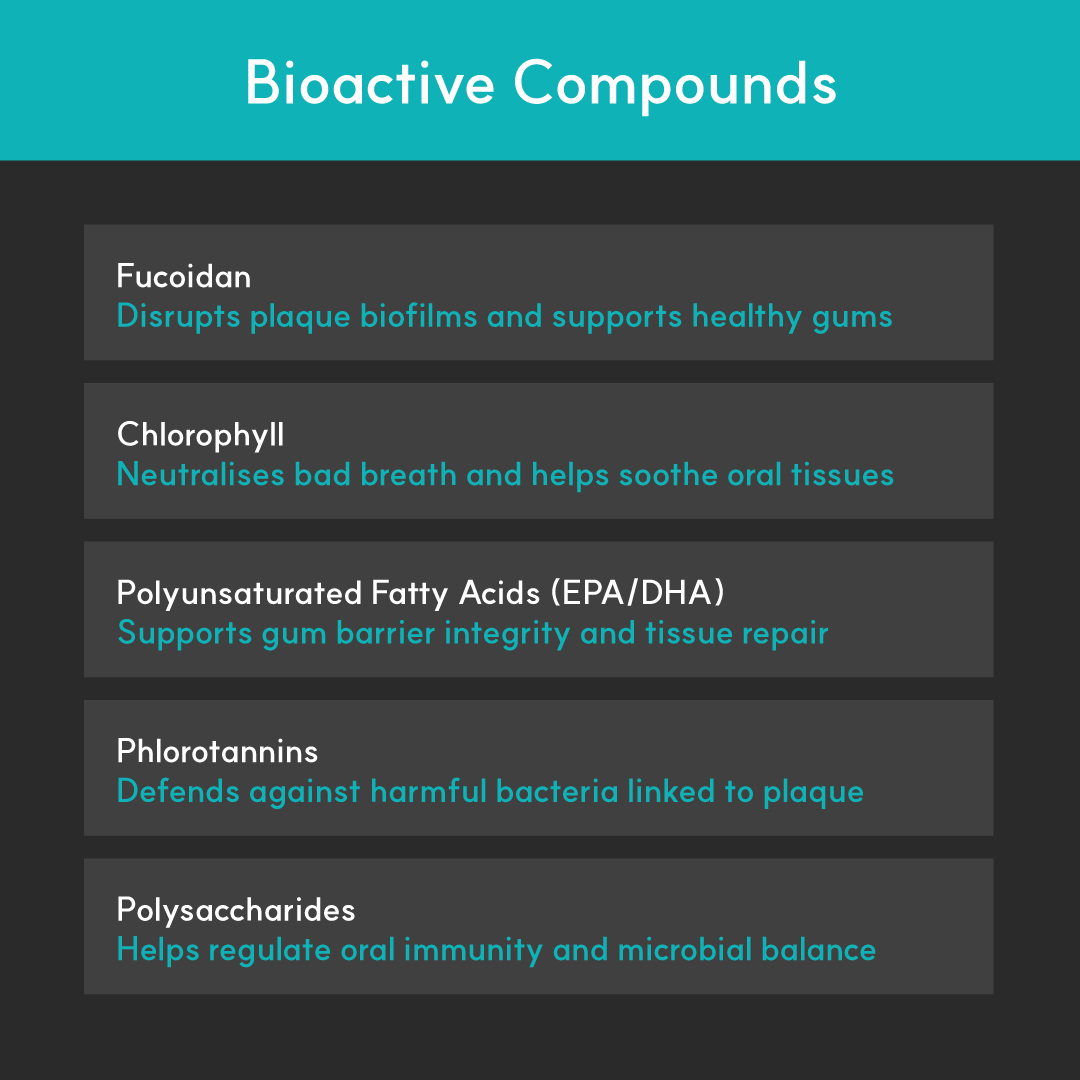 Bioactive Compounds

Fucoidan
Disrupts plaque biofilms and supports healthy gums

Chlorophyll
Neutralises bad breath and helps soothe oral tissues

Polyunsaturated Fatty Acids (EPA/DHA)
Supports gum barrier integrity and tissue repair

Phlorotannins
Defends against harmful bacteria linked to plaque

Polysaccharides
Helps regulate oral immunity and microbial balance